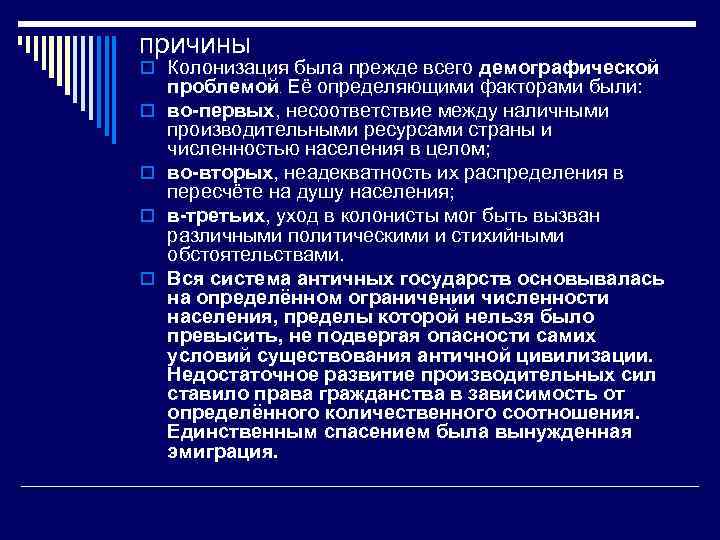 причины

Колонизация была прежде всего демографической проблемой. Её определяющими факторами были:

во-первых, несоответствие между наличными производительными ресурсами страны и численностью населения в целом;

во-вторых, неадекватность их распределения в пересчёте на душу населения;

в-третьих, уход в колонисты мог быть вызван различными политическими и стихийными обстоятельствами.

Вся система античных государств основывалась на определённом ограничении численности населения, пределы которой нельзя было превысить, не подвергая опасности самих условий существования античной цивилизации. Недостаточное развитие производительных сил ставило права гражданства в зависимость от определённого количественного соотношения. Единственным спасением была вынужденная эмиграция.